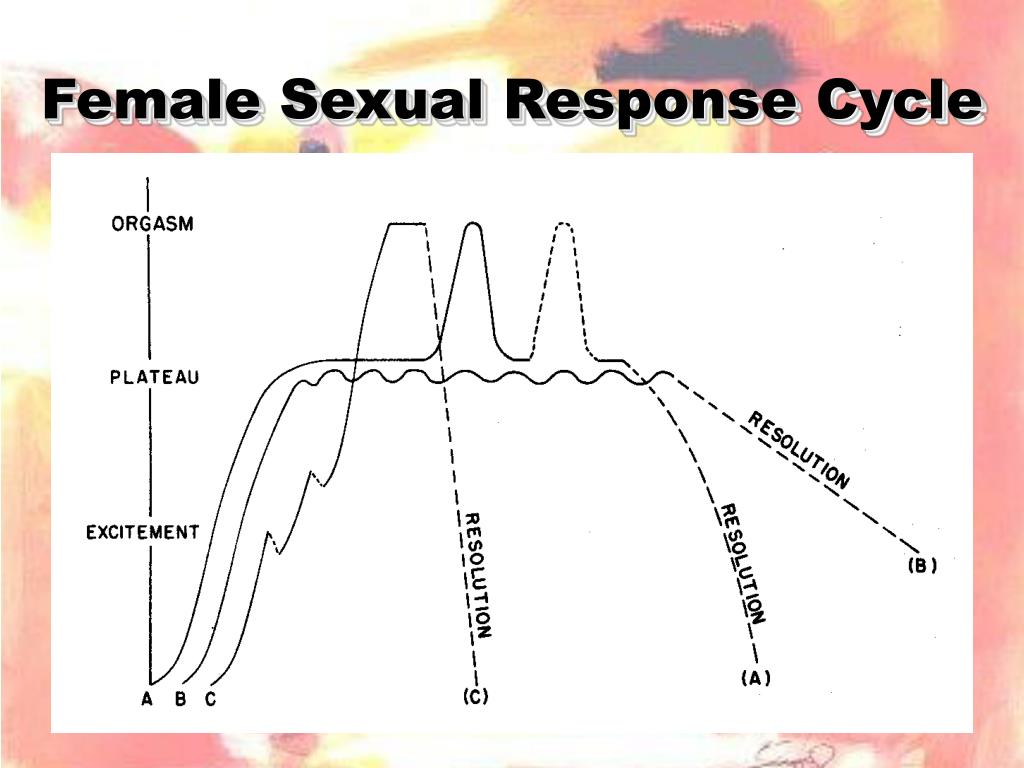 Female Sexual Response Cycle

ORGASM

PLATEAU

EXCITEMENT

A B C

RESOLUTION

(C)

RESOLUTION

(A)

RESOLUTION

(B)